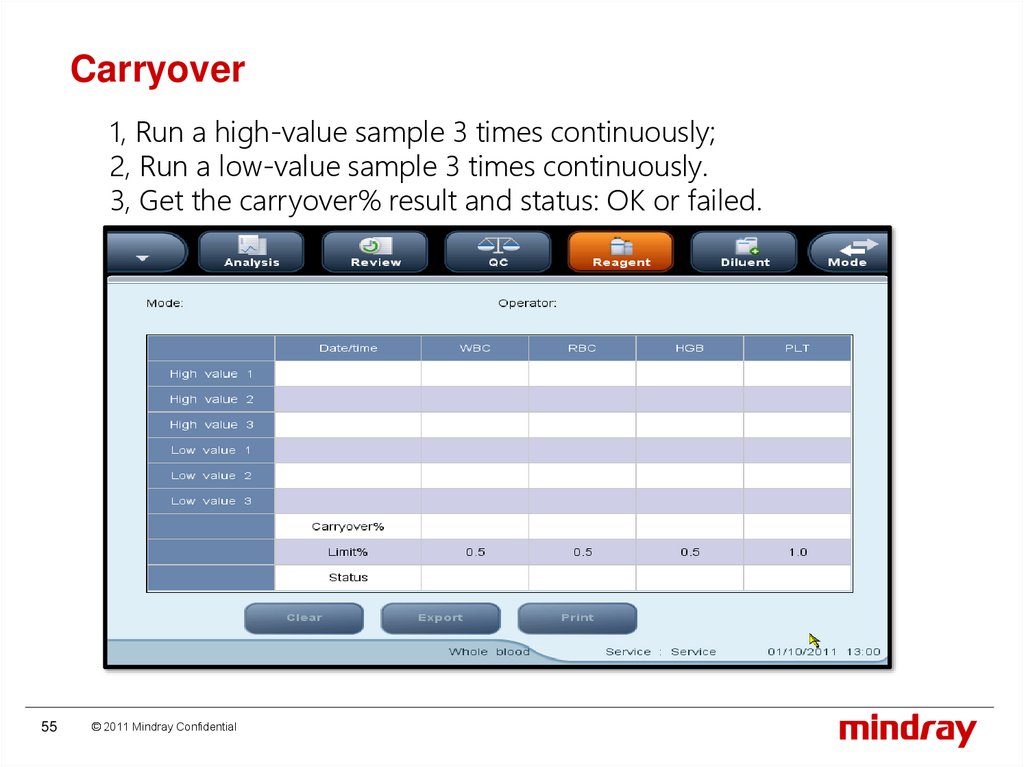 Carryover

1, Run a high-value sample 3 times continuously;
2, Run a low-value sample 3 times continuously.
3, Get the carryover% result and status: OK or failed.

Analysis Review QC Reagent Diluent Mode

Mode: Operator:

| | Date/time | WBC | RBC | HGB | PLT |
|---|---|---|---|---|---|
| High value 1 | | | | | |
| High value 2 | | | | | |
| High value 3 | | | | | |
| Low value 1 | | | | | |
| Low value 2 | | | | | |
| Low value 3 | | | | | |
| | Carryover% | | | | |
| | Limit% | 0.5 | 0.5 | 0.5 | 1.0 |
| | Status | | | | |

Clear Export Print

Whole blood Service : Service 01/10/2011 13:00

55 © 2011 Mindray Confidential

mindray